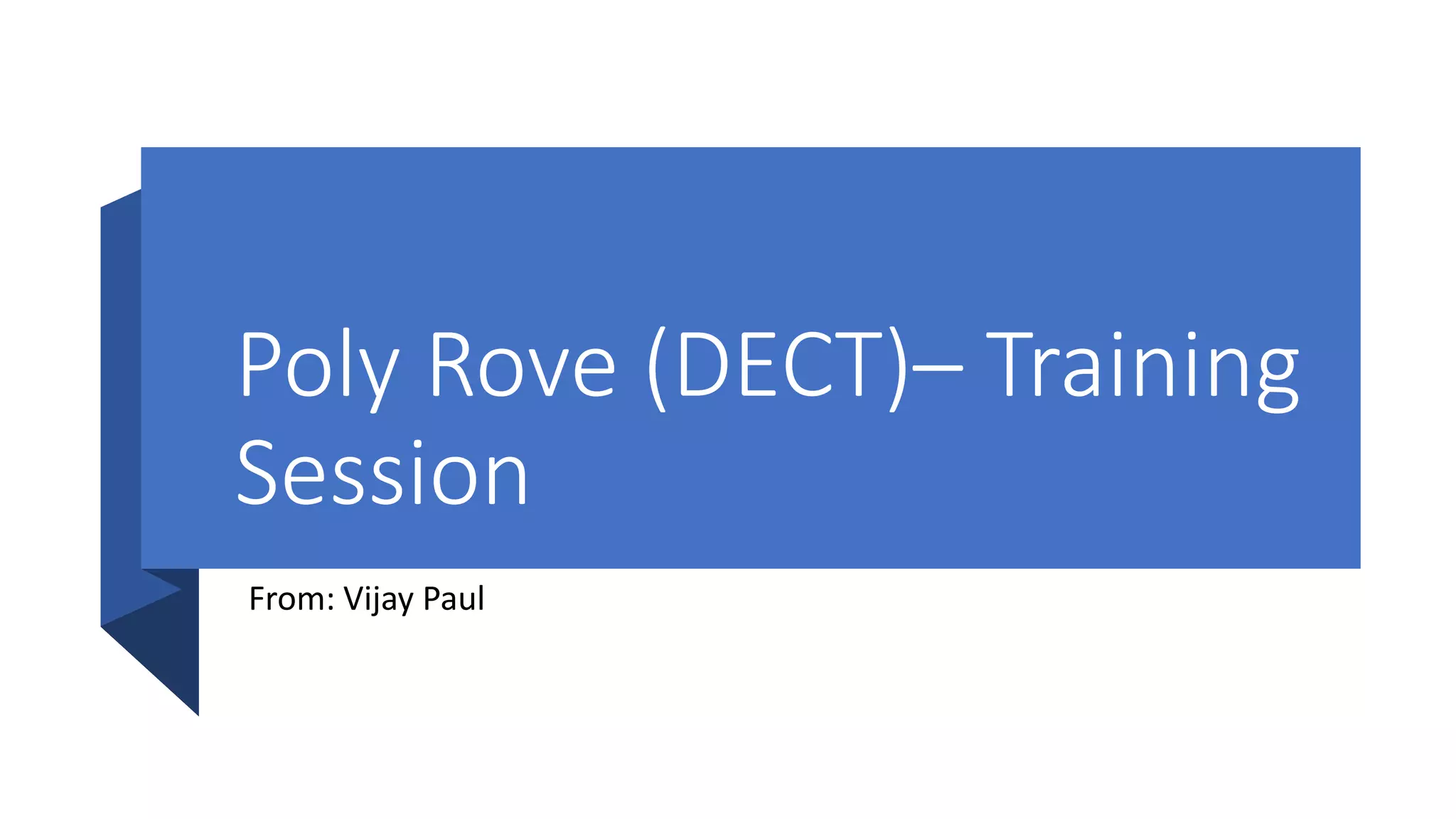 Poly Rove (DECT)– Training Session

From: Vijay Paul